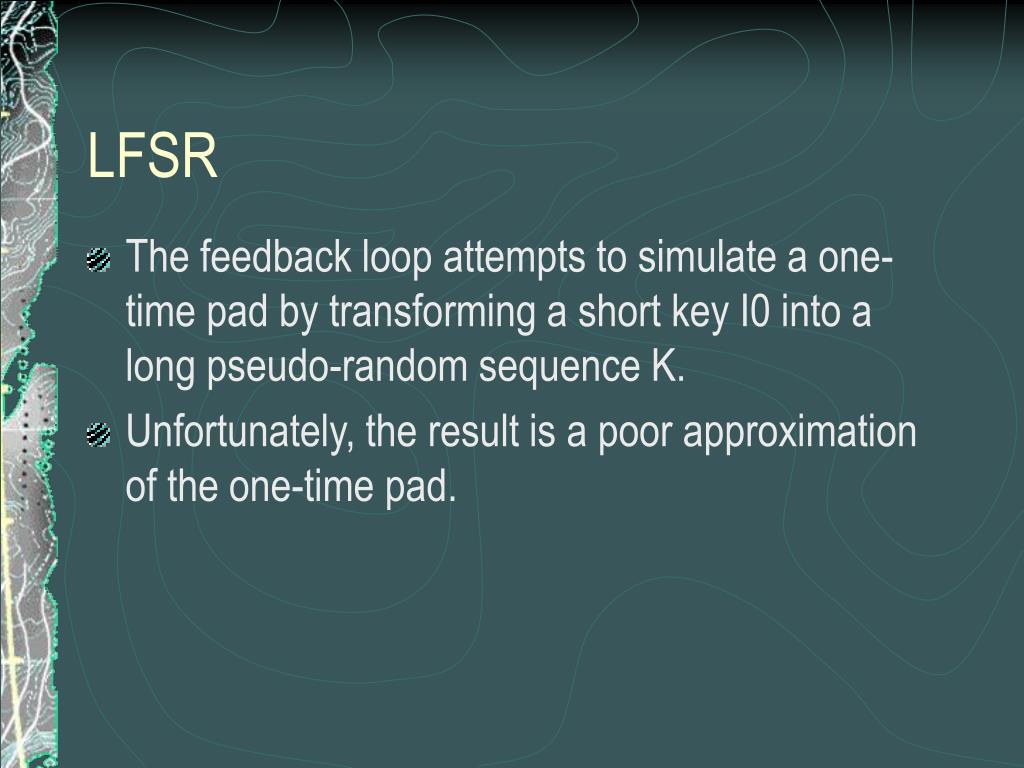 LFSR

The feedback loop attempts to simulate a one-time pad by transforming a short key I0 into a long pseudo-random sequence K.

Unfortunately, the result is a poor approximation of the one-time pad.